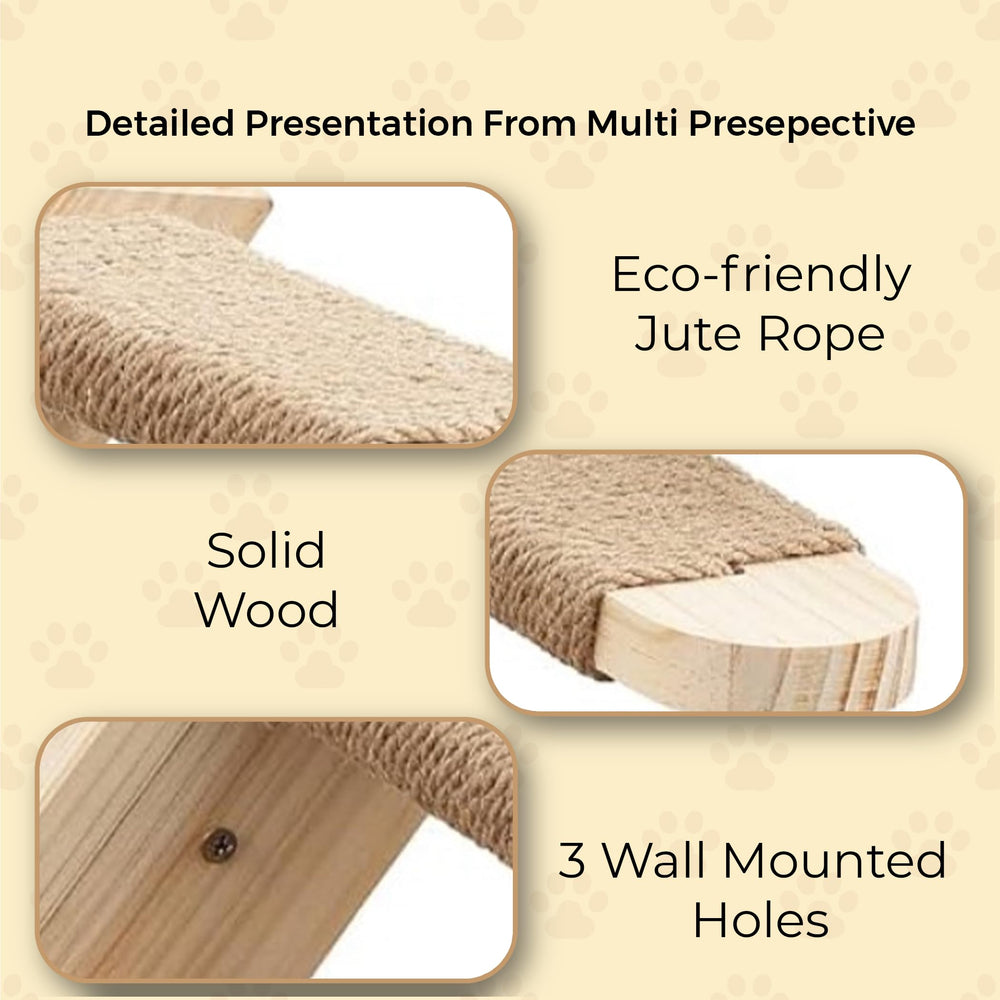 Detailed Presentation From Multi Presepective

Eco-friendly Jute Rope

Solid Wood

3 Wall Mounted Holes